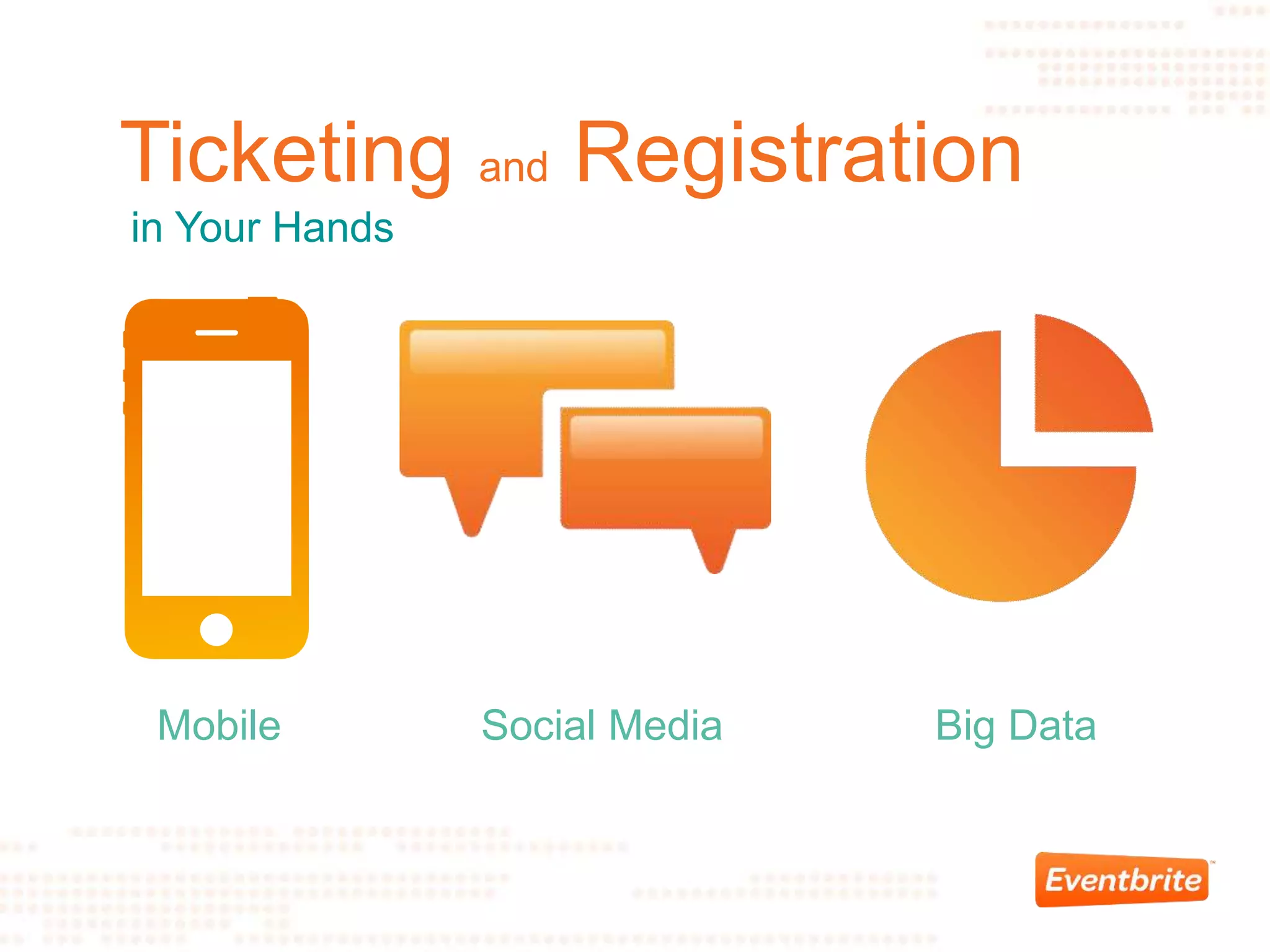 Ticketing and Registration
in Your Hands

Mobile

Social Media

Big Data

Eventbrite™